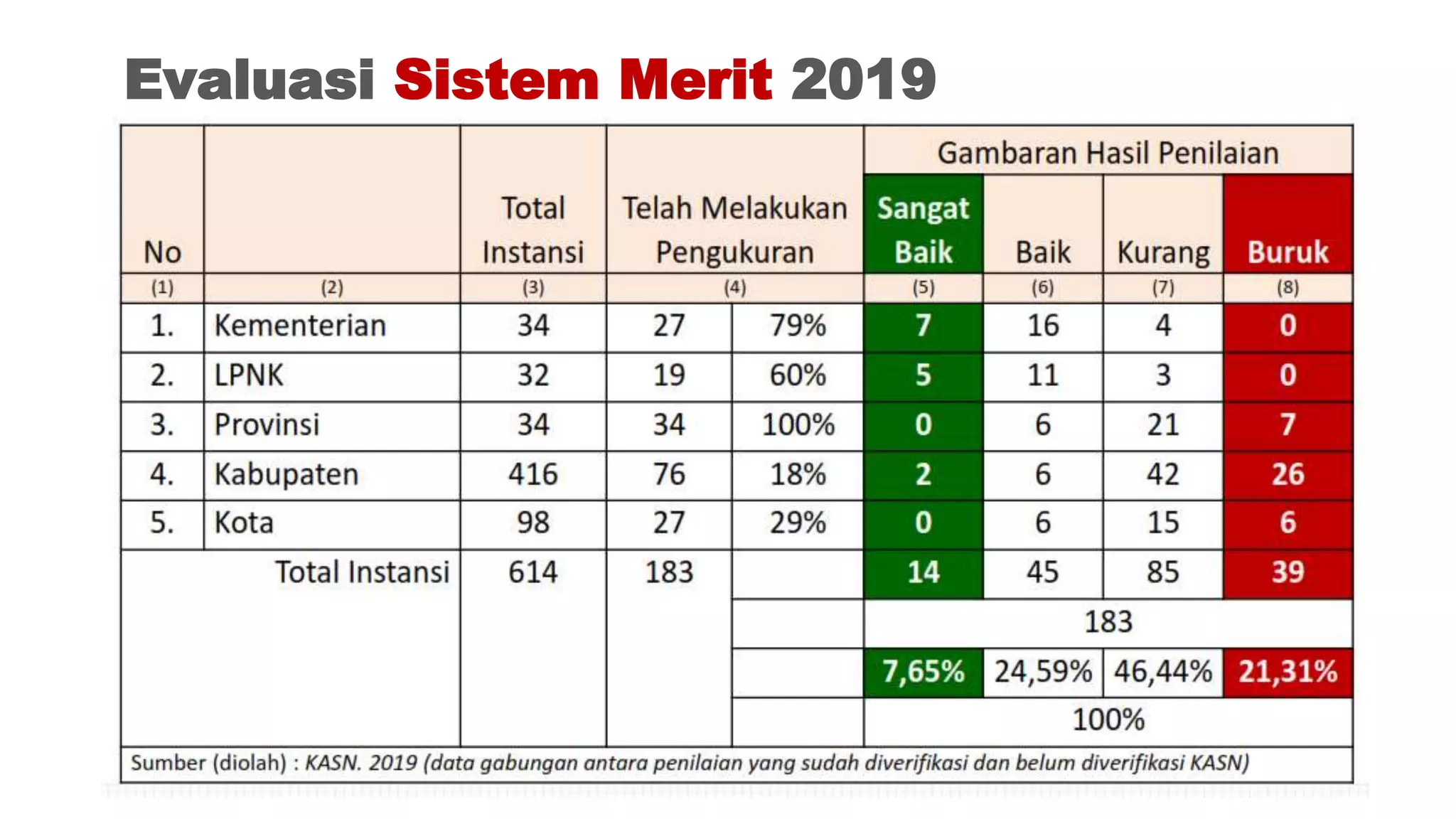 Evaluasi Sistem Merit 2019

| No | | Total Instansi | Telah Melakukan Pengukuran | | Gambaran Hasil Penilaian: Sangat Baik | Baik | Kurang | Buruk |
|---|---|---|---|---|---|---|---|---|
| (1) | (2) | (3) | (4) | | (5) | (6) | (7) | (8) |
| 1. | Kementerian | 34 | 27 | 79% | 7 | 16 | 4 | 0 |
| 2. | LPNK | 32 | 19 | 60% | 5 | 11 | 3 | 0 |
| 3. | Provinsi | 34 | 34 | 100% | 0 | 6 | 21 | 7 |
| 4. | Kabupaten | 416 | 76 | 18% | 2 | 6 | 42 | 26 |
| 5. | Kota | 98 | 27 | 29% | 0 | 6 | 15 | 6 |
| | Total Instansi | 614 | 183 | | 14 | 45 | 85 | 39 |
| | | | | | 183 | | | |
| | | | | | 7,65% | 24,59% | 46,44% | 21,31% |
| | | | | | 100% | | | |

Sumber (diolah) : KASN. 2019 (data gabungan antara penilaian yang sudah diverifikasi dan belum diverifikasi KASN)